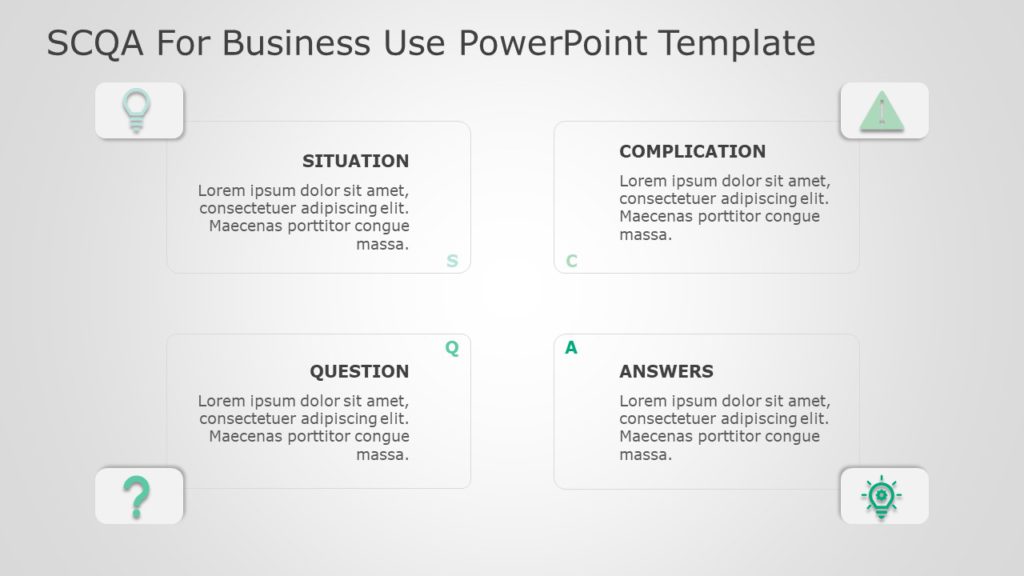 SCQA For Business Use PowerPoint Template

SITUATION

Lorem ipsum dolor sit amet, consectetuer adipiscing elit. Maecenas porttitor congue massa.

S

COMPLICATION

Lorem ipsum dolor sit amet, consectetuer adipiscing elit. Maecenas porttitor congue massa.

C

Q

QUESTION

Lorem ipsum dolor sit amet, consectetuer adipiscing elit. Maecenas porttitor congue massa.

A

ANSWERS

Lorem ipsum dolor sit amet, consectetuer adipiscing elit. Maecenas porttitor congue massa.